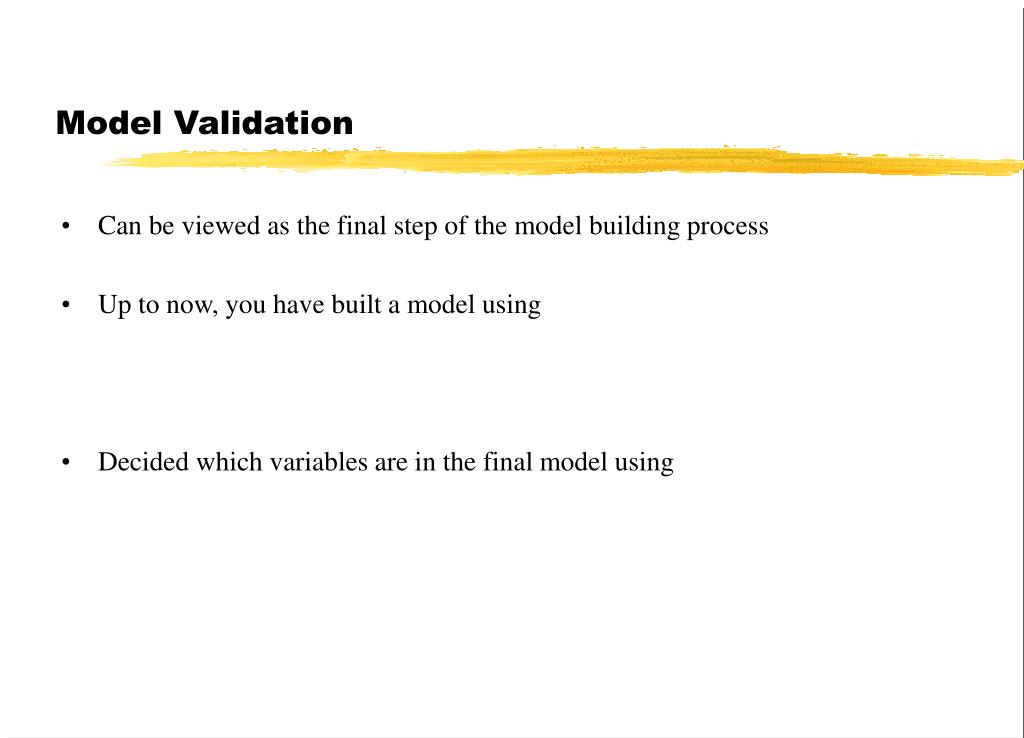 Model Validation

• Can be viewed as the final step of the model building process

• Up to now, you have built a model using

• Decided which variables are in the final model using